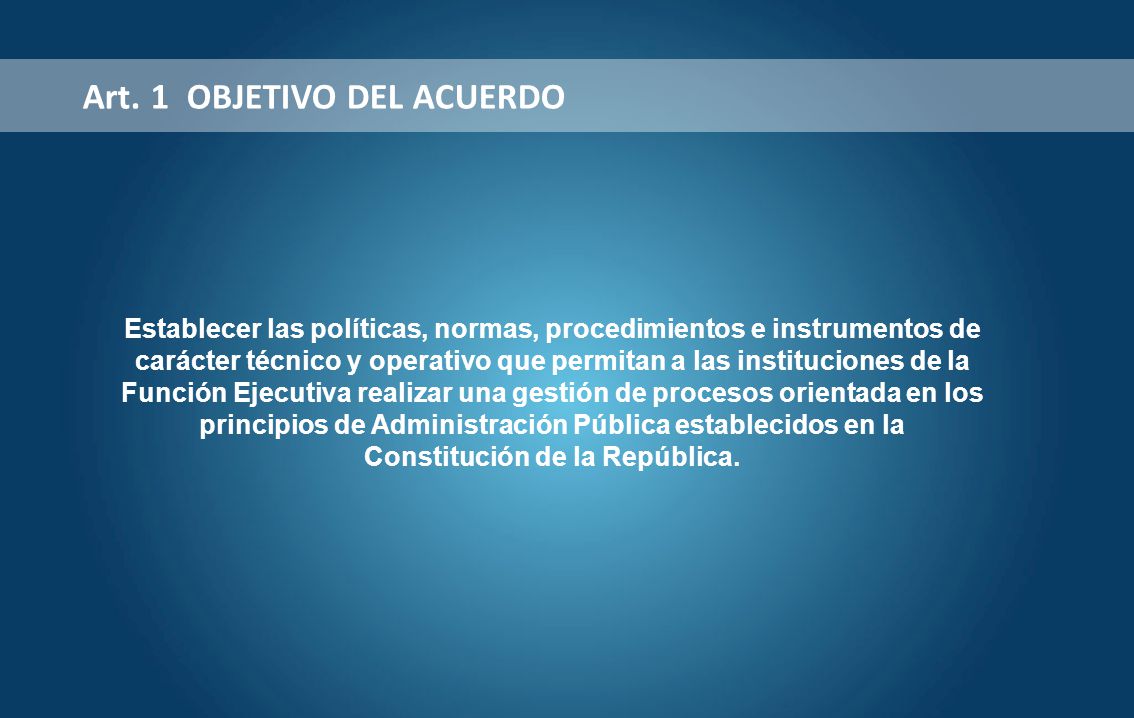 Art. 1 OBJETIVO DEL ACUERDO

Establecer las políticas, normas, procedimientos e instrumentos de carácter técnico y operativo que permitan a las instituciones de la Función Ejecutiva realizar una gestión de procesos orientada en los principios de Administración Pública establecidos en la Constitución de la República.